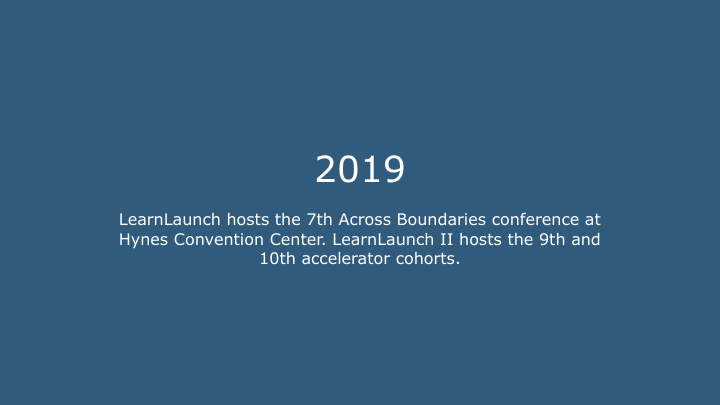 2019

LearnLaunch hosts the 7th Across Boundaries conference at Hynes Convention Center. LearnLaunch II hosts the 9th and 10th accelerator cohorts.